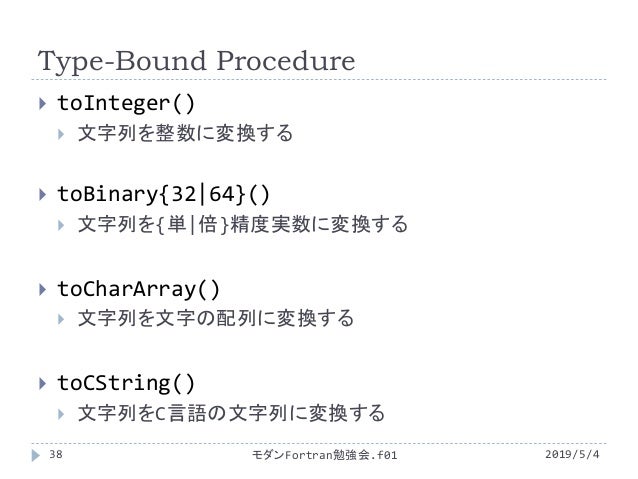 Type-Bound Procedure

toInteger()

文字列を整数に変換する

toBinary{32|64}()

文字列を{単|倍}精度実数に変換する

toCharArray()

文字列を文字の配列に変換する

toCString()

文字列をC言語の文字列に変換する

38 モダンFortran勉強会.f01 2019/5/4